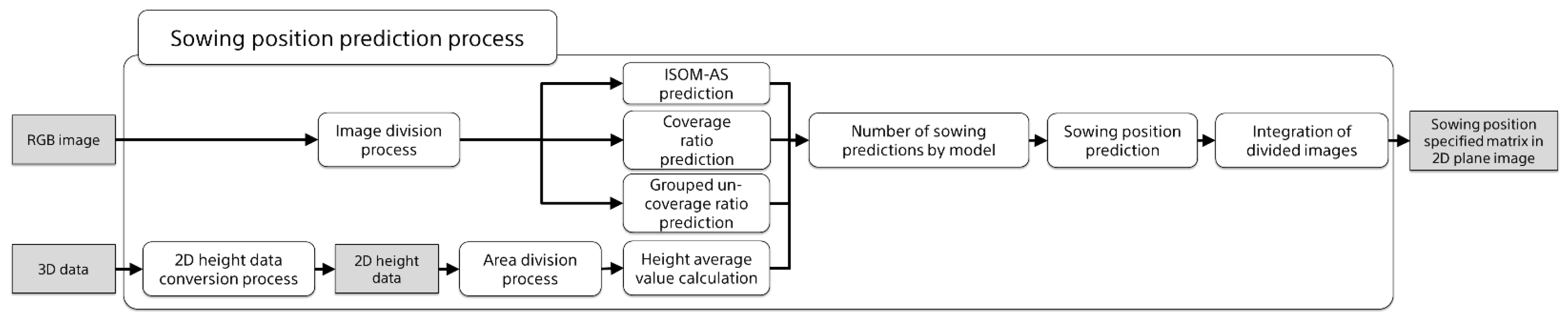 Sowing position prediction process

RGB image

Image division process

ISOM-AS prediction

Coverage ratio prediction

Grouped un-coverage ratio prediction

Number of sowing predictions by model

Sowing position prediction

Integration of divided images

Sowing position specified matrix in 2D plane image

3D data

2D height data conversion process

2D height data

Area division process

Height average value calculation